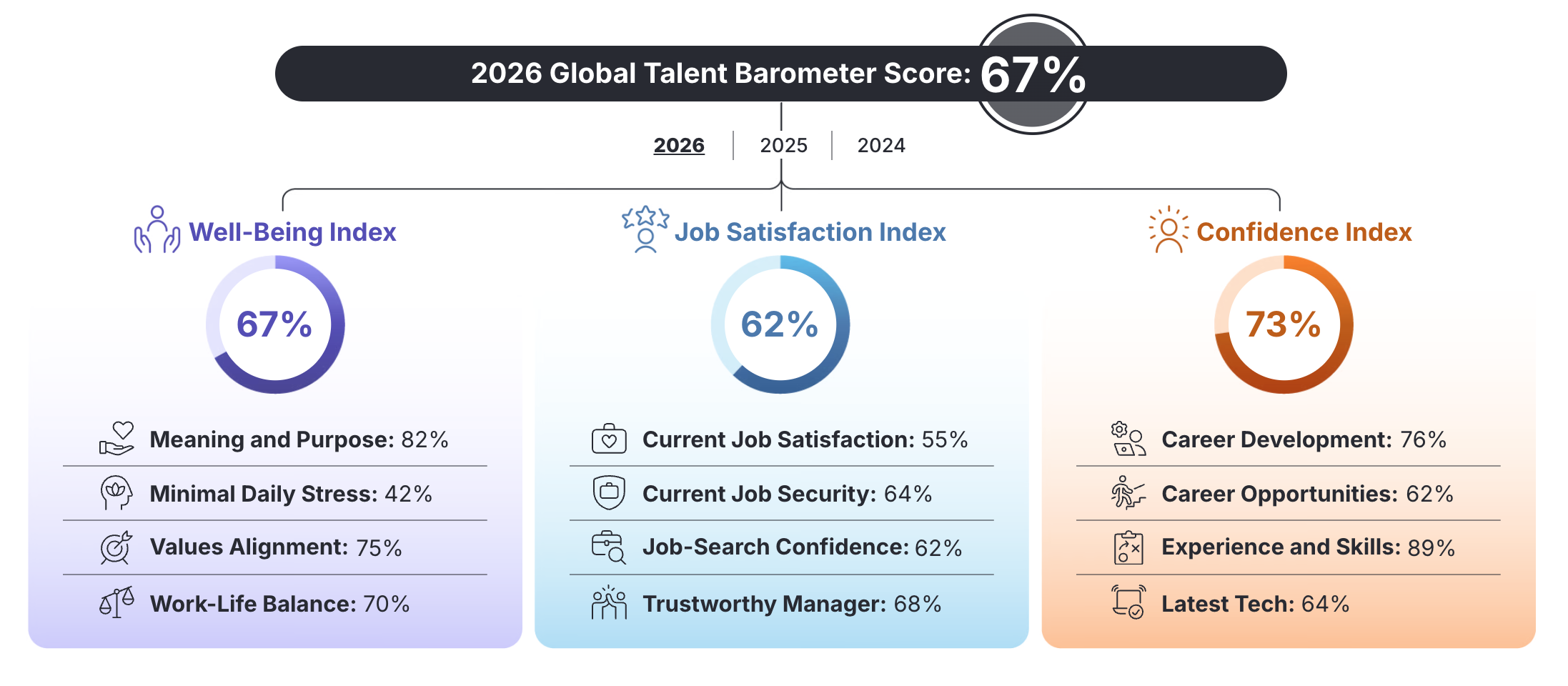 2026 Global Talent Barometer Score: 67%

2026 | 2025 | 2024

Well-Being Index

67%

Meaning and Purpose: 82%

Minimal Daily Stress: 42%

Values Alignment: 75%

Work-Life Balance: 70%

Job Satisfaction Index

62%

Current Job Satisfaction: 55%

Current Job Security: 64%

Job-Search Confidence: 62%

Trustworthy Manager: 68%

Confidence Index

73%

Career Development: 76%

Career Opportunities: 62%

Experience and Skills: 89%

Latest Tech: 64%